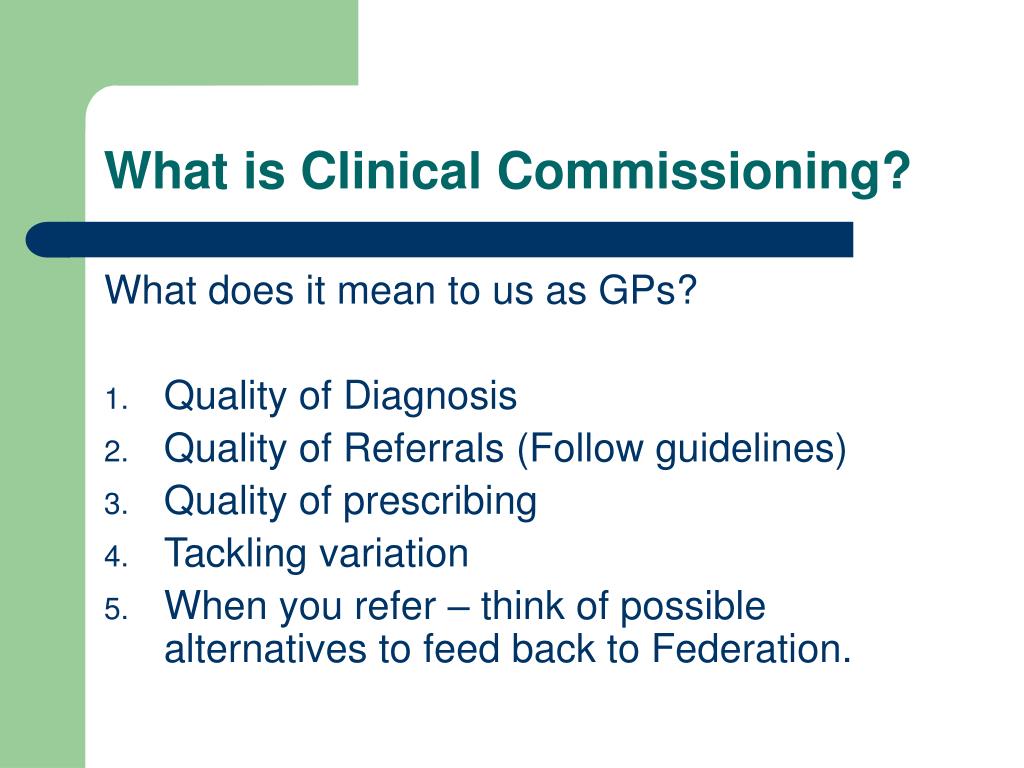 What is Clinical Commissioning?

What does it mean to us as GPs?

1. Quality of Diagnosis
2. Quality of Referrals (Follow guidelines)
3. Quality of prescribing
4. Tackling variation
5. When you refer – think of possible alternatives to feed back to Federation.